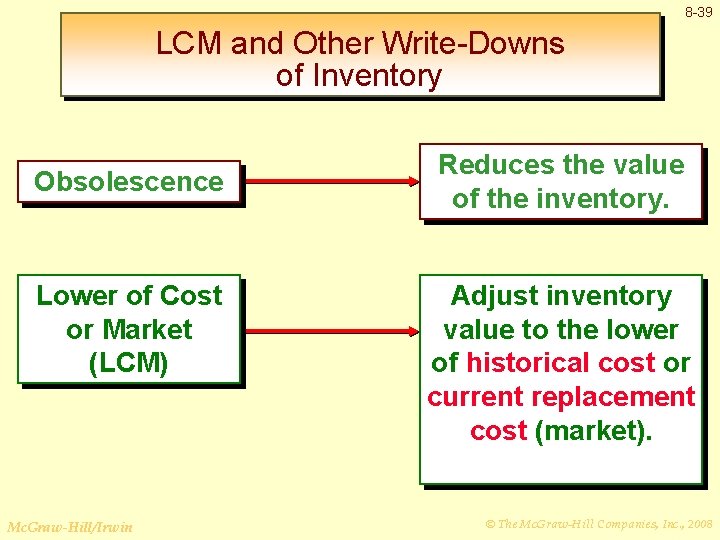 8-39

LCM and Other Write-Downs of Inventory

Obsolescence

Reduces the value of the inventory.

Lower of Cost or Market (LCM)

Adjust inventory value to the lower of historical cost or current replacement cost (market).

McGraw-Hill/Irwin

© The McGraw-Hill Companies, Inc., 2008